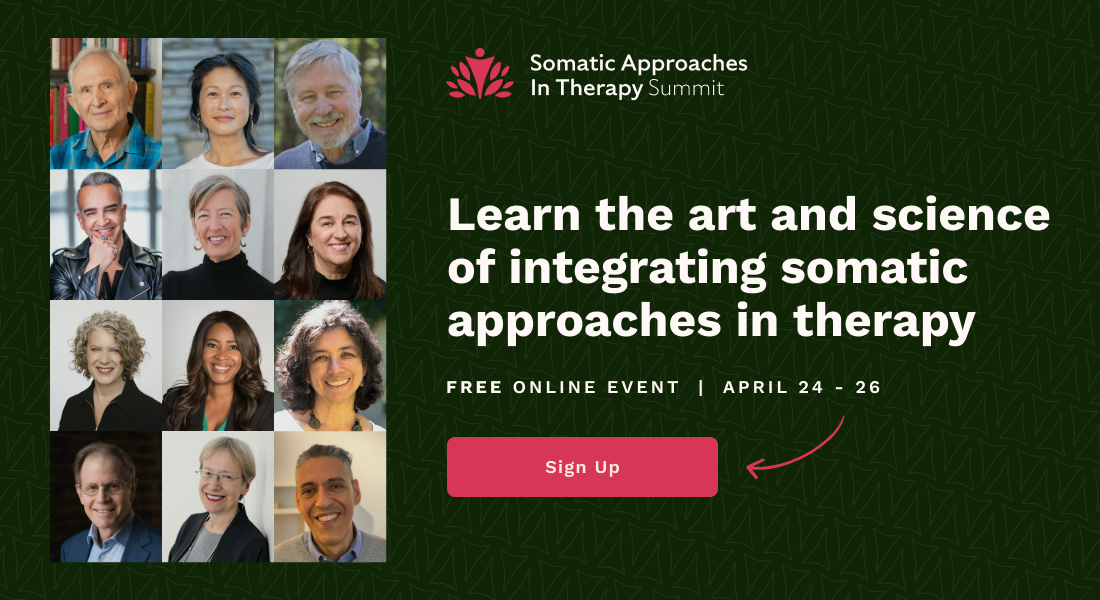 Somatic Approaches In Therapy Summit

Learn the art and science of integrating somatic approaches in therapy

FREE ONLINE EVENT | APRIL 24 - 26

Sign Up